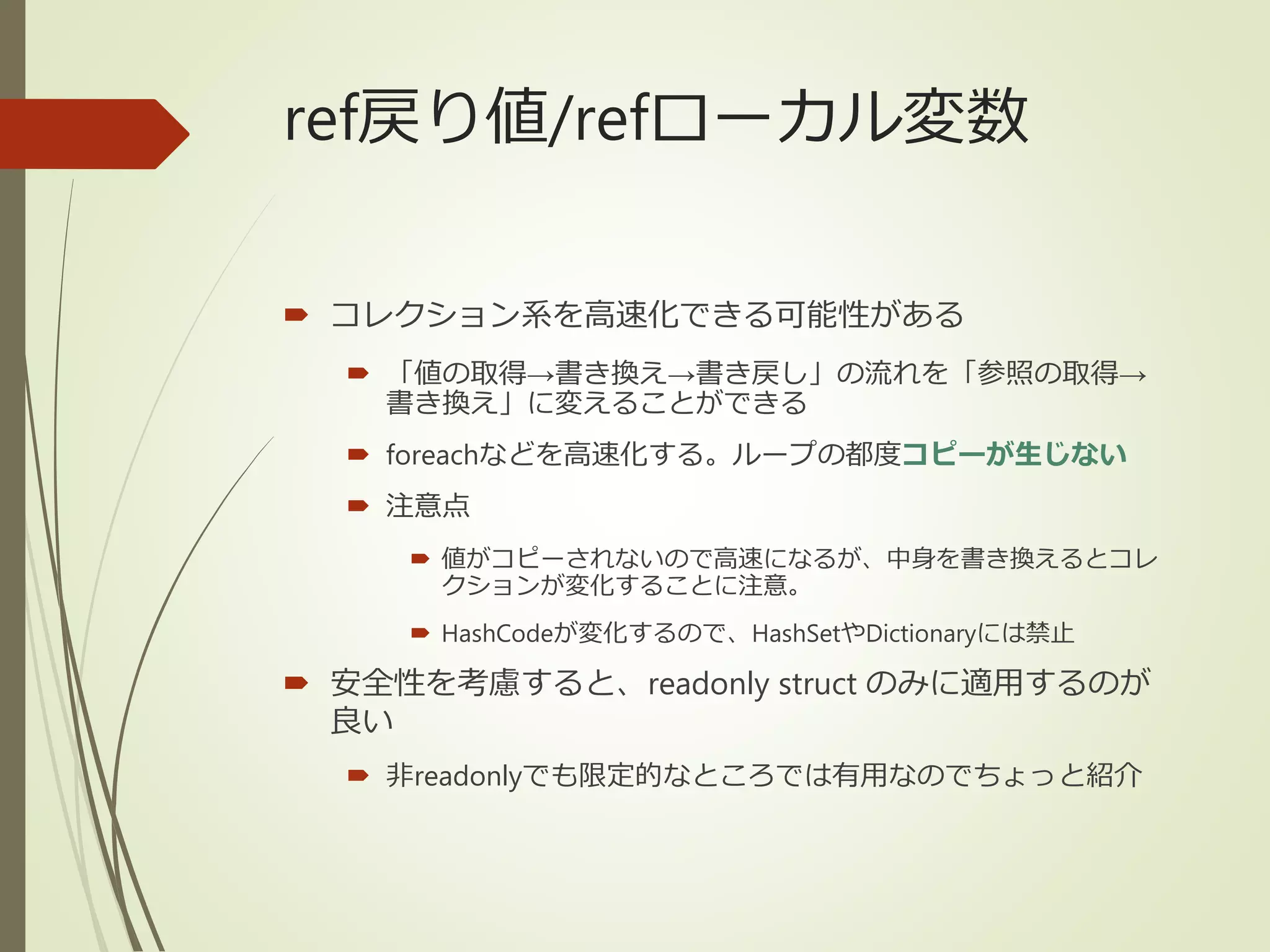 ref戻り値/refローカル変数

コレクション系を高速化できる可能性がある

「値の取得→書き換え→書き戻し」の流れを「参照の取得→書き換え」に変えることができる

foreachなどを高速化する。ループの都度コピーが生じない

注意点

値がコピーされないので高速になるが、中身を書き換えるとコレクションが変化することに注意。

HashCodeが変化するので、HashSetやDictionaryには禁止

安全性を考慮すると、readonly struct のみに適用するのが良い

非readonlyでも限定的なところでは有用なのでちょっと紹介